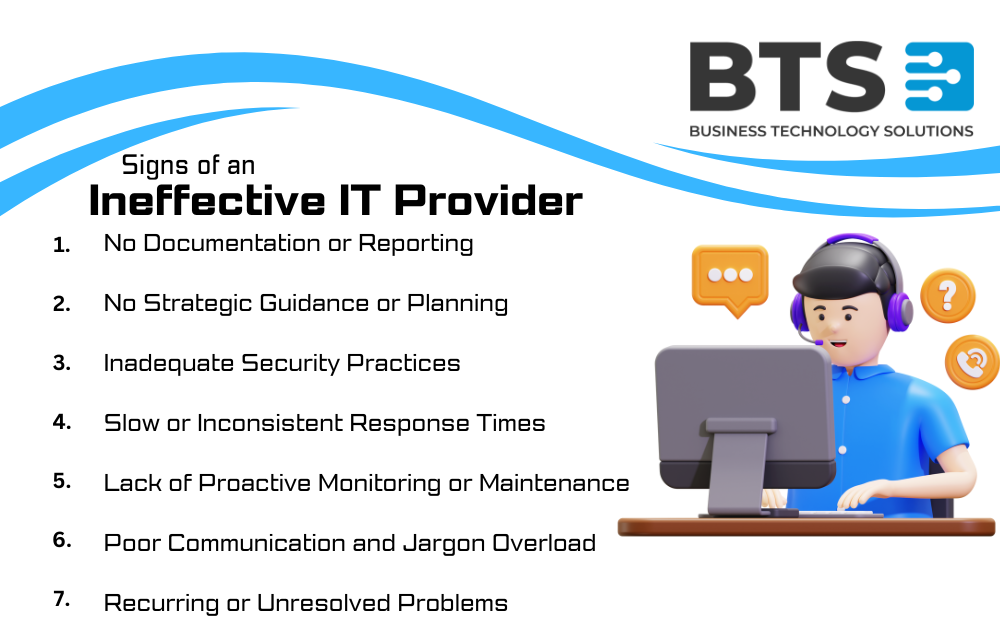 BTS
BUSINESS TECHNOLOGY SOLUTIONS

Signs of an
Ineffective IT Provider

1. No Documentation or Reporting
2. No Strategic Guidance or Planning
3. Inadequate Security Practices
4. Slow or Inconsistent Response Times
5. Lack of Proactive Monitoring or Maintenance
6. Poor Communication and Jargon Overload
7. Recurring or Unresolved Problems

?